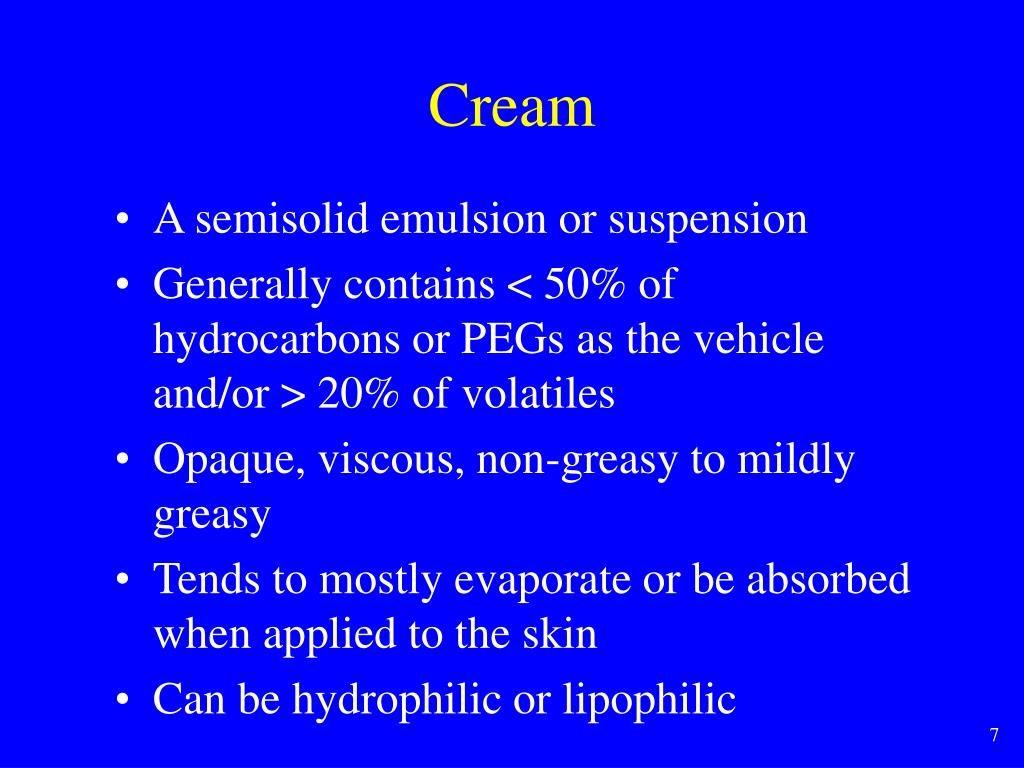 Cream

• A semisolid emulsion or suspension
• Generally contains < 50% of hydrocarbons or PEGs as the vehicle and/or > 20% of volatiles
• Opaque, viscous, non-greasy to mildly greasy
• Tends to mostly evaporate or be absorbed when applied to the skin
• Can be hydrophilic or lipophilic

7